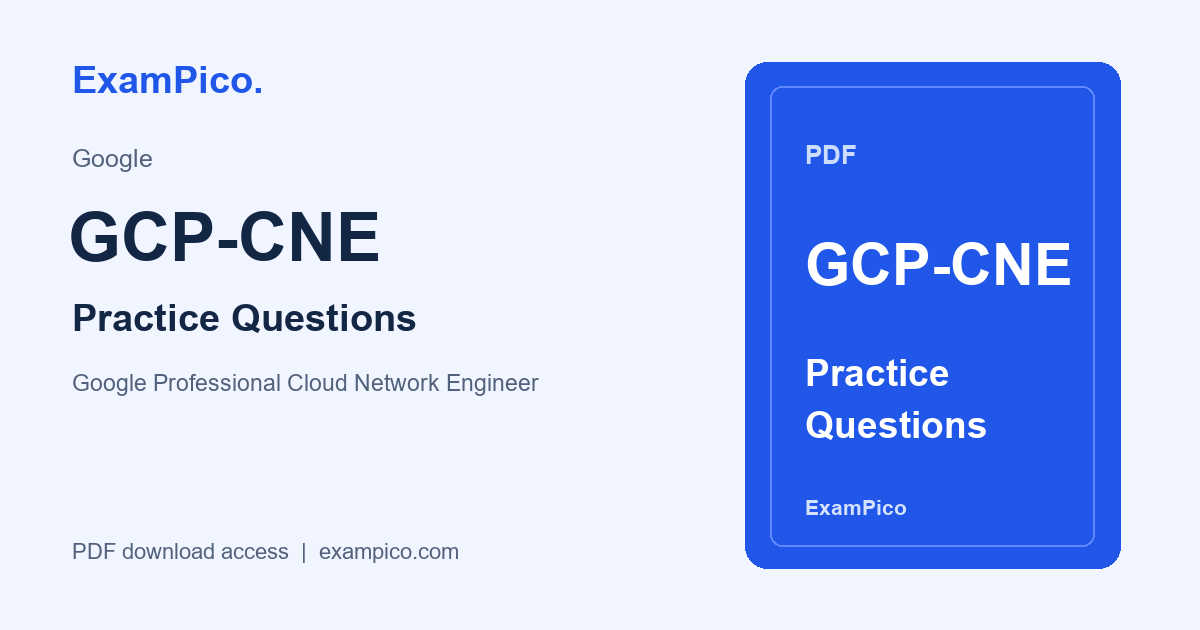 ExamPico.

Google

GCP-CNE

Practice Questions

Google Professional Cloud Network Engineer

PDF download access | exampico.com

PDF

GCP-CNE

Practice Questions

ExamPico